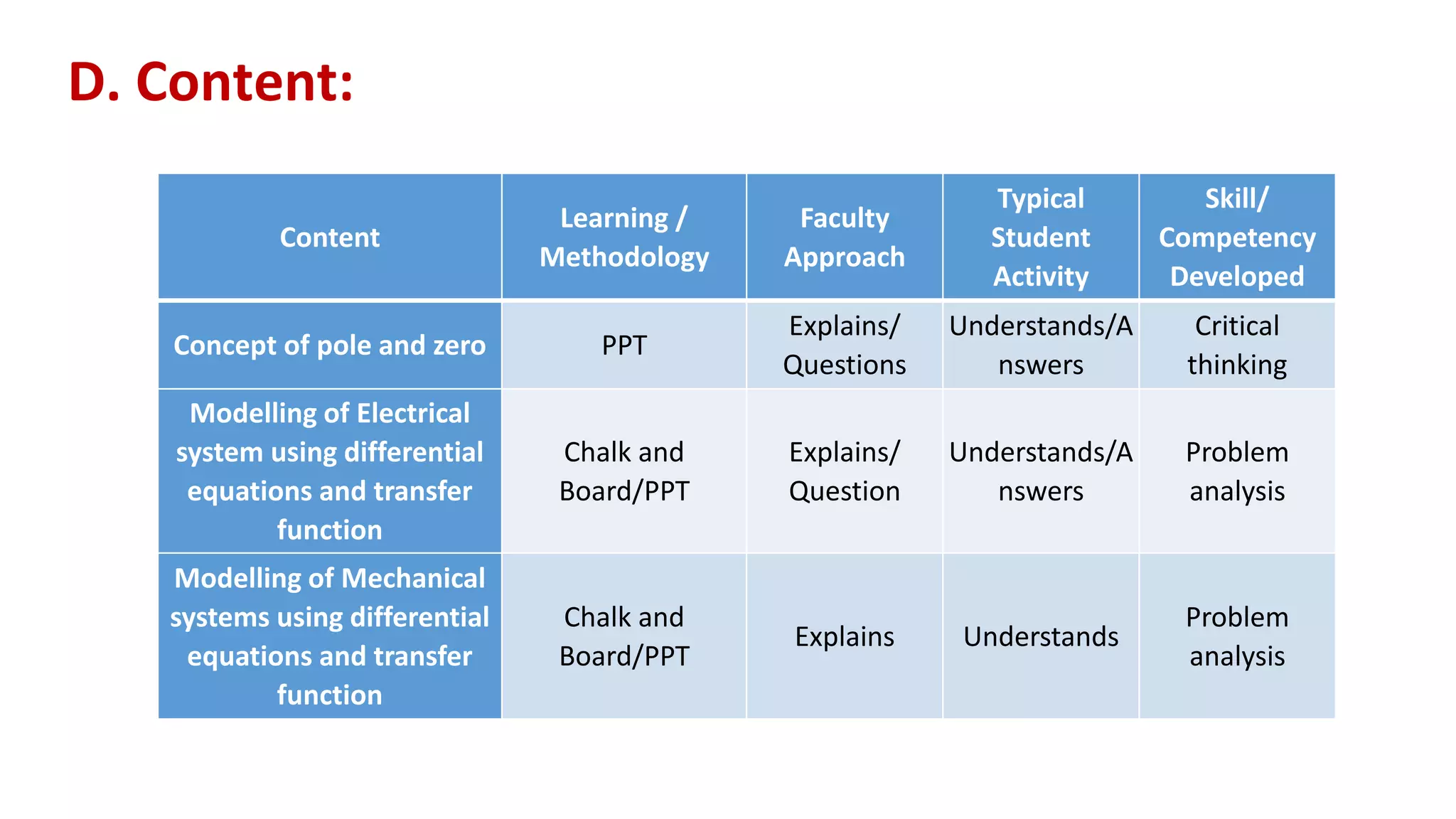 D. Content:

| Content | Learning / Methodology | Faculty Approach | Typical Student Activity | Skill/ Competency Developed |
|---|---|---|---|---|
| Concept of pole and zero | PPT | Explains/ Questions | Understands/Answers | Critical thinking |
| Modelling of Electrical system using differential equations and transfer function | Chalk and Board/PPT | Explains/ Question | Understands/Answers | Problem analysis |
| Modelling of Mechanical systems using differential equations and transfer function | Chalk and Board/PPT | Explains | Understands | Problem analysis |